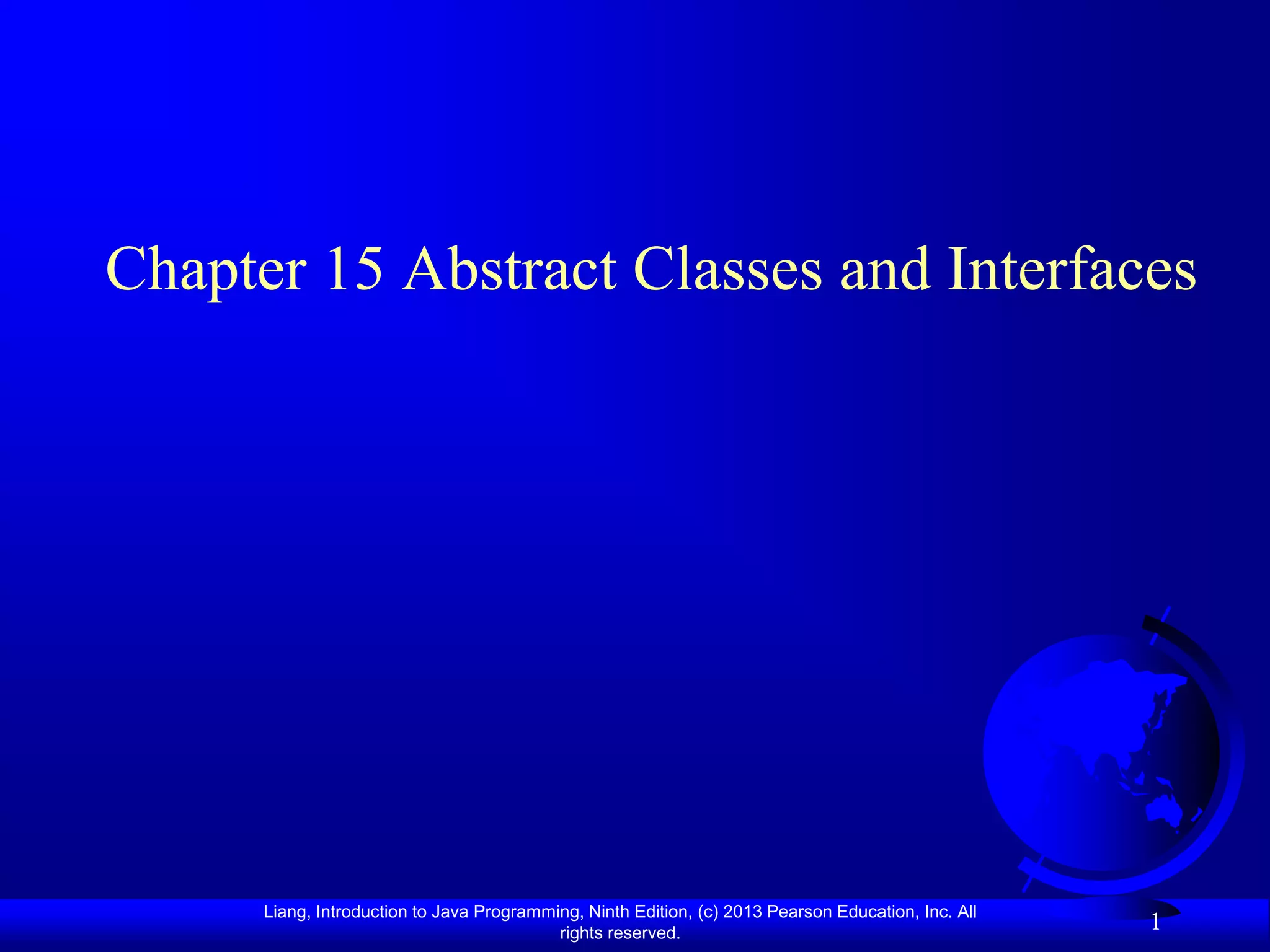 Chapter 15 Abstract Classes and Interfaces

Liang, Introduction to Java Programming, Ninth Edition, (c) 2013 Pearson Education, Inc. All rights reserved.

1